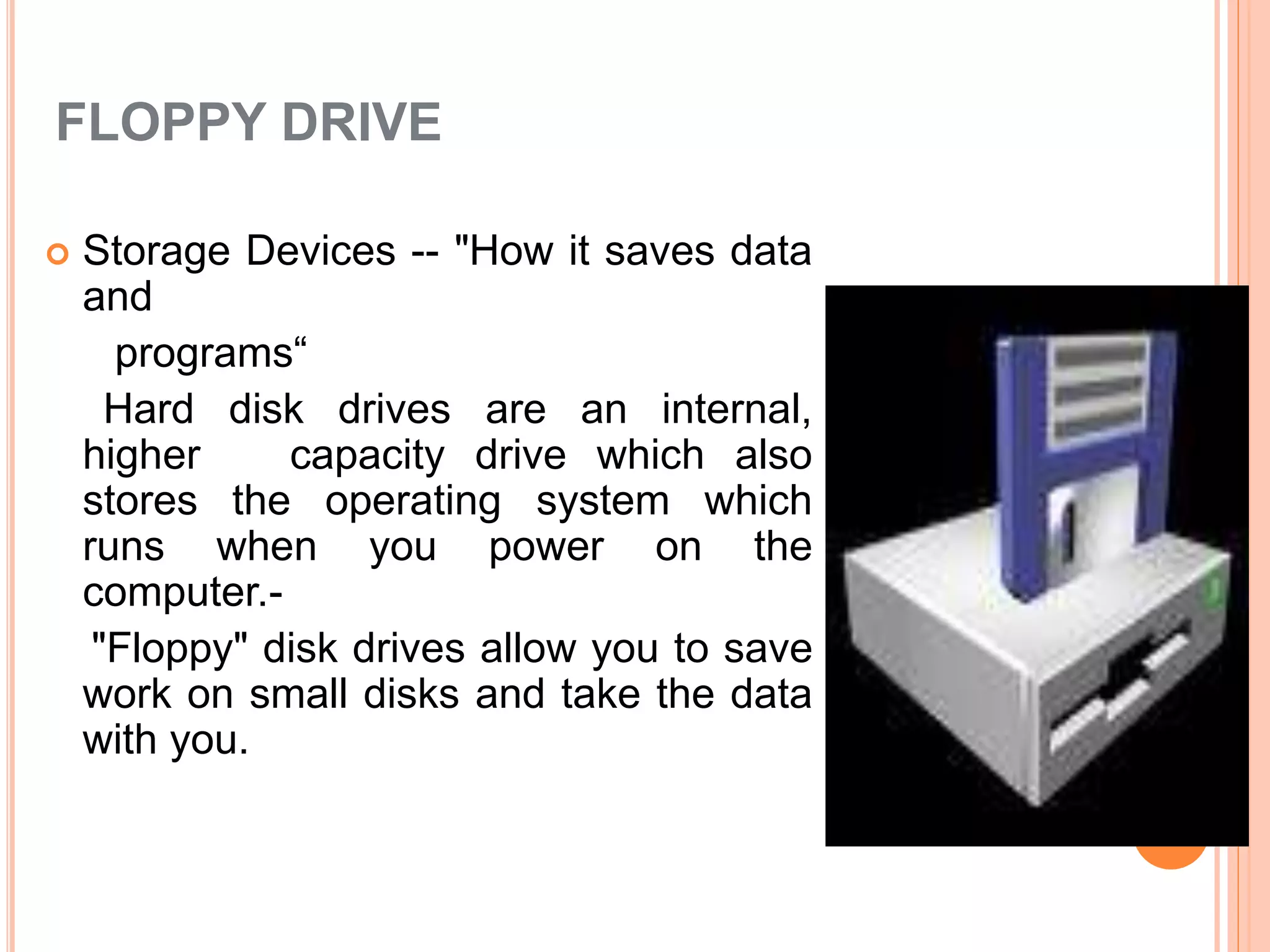 FLOPPY DRIVE

Storage Devices -- "How it saves data and
programs“

Hard disk drives are an internal, higher capacity drive which also stores the operating system which runs when you power on the computer.-

"Floppy" disk drives allow you to save work on small disks and take the data with you.